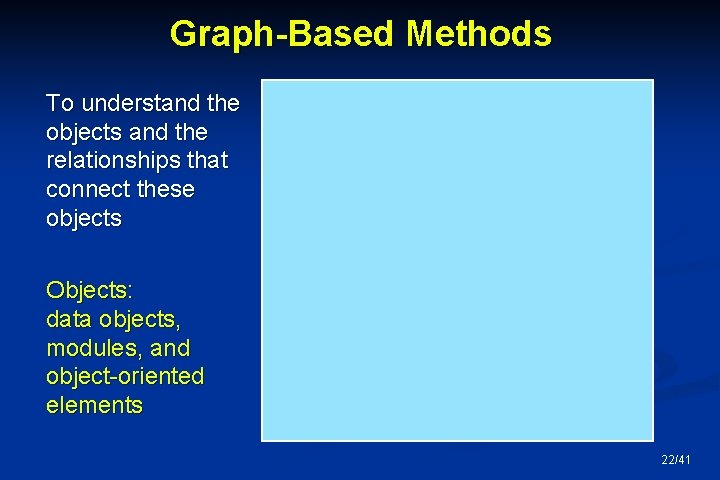 Graph-Based Methods

To understand the objects and the relationships that connect these objects

Objects:
data objects, modules, and object-oriented elements

22/41